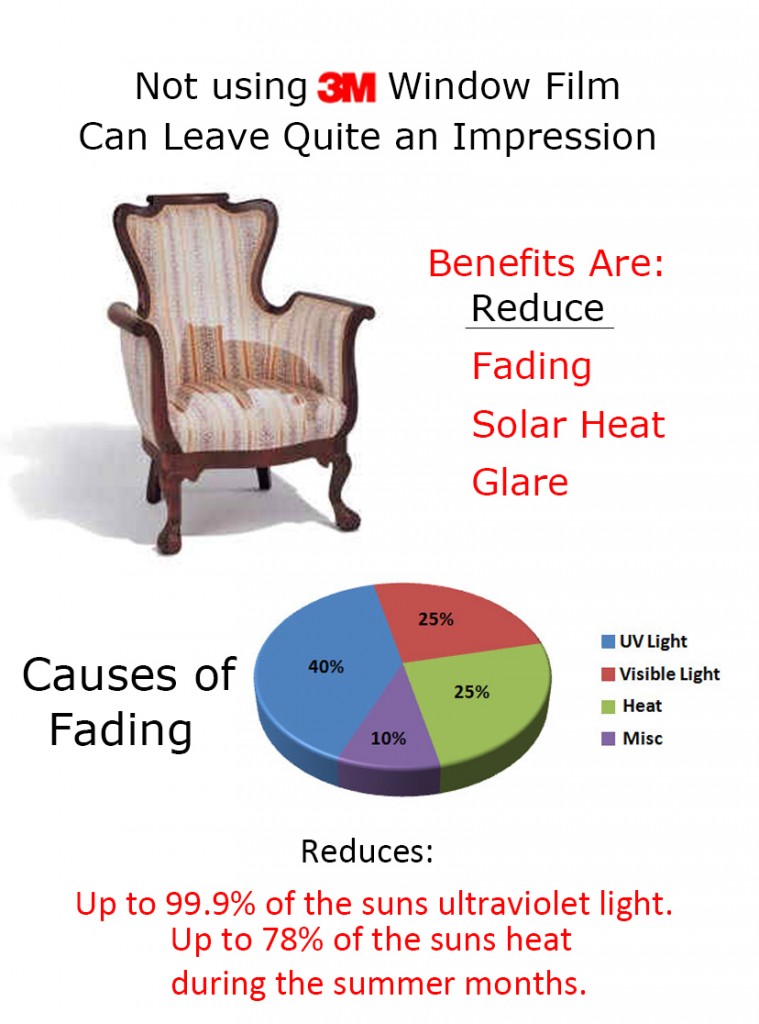 Not using 3M Window Film
Can Leave Quite an Impression

Benefits Are:
Reduce
Fading
Solar Heat
Glare

Causes of Fading

25%
40%
25%
10%

UV Light
Visible Light
Heat
Misc

Reduces:
Up to 99.9% of the suns ultraviolet light.
Up to 78% of the suns heat during the summer months.